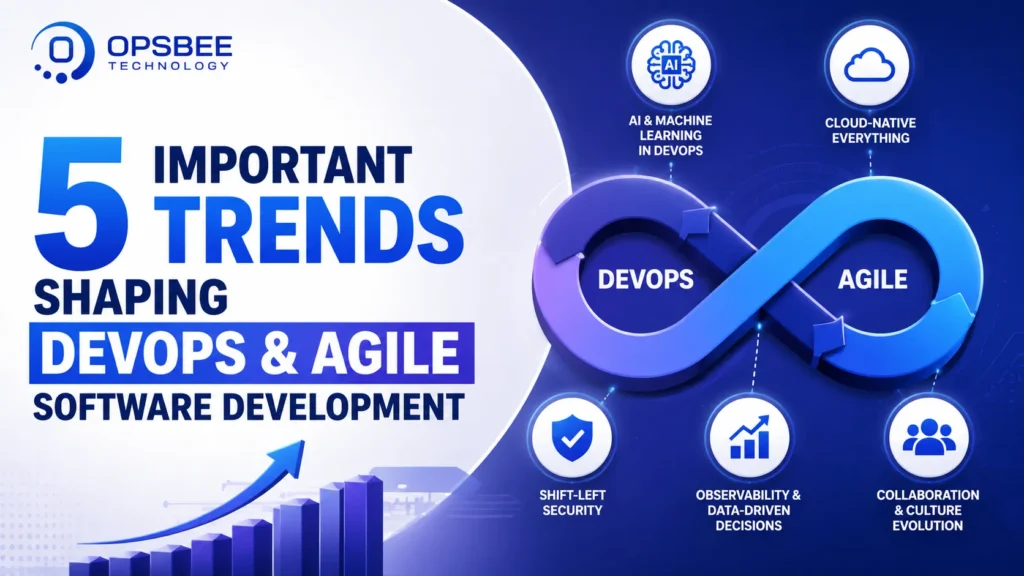 OPSBEE TECHNOLOGY

5 IMPORTANT TRENDS SHAPING DEVOPS & AGILE SOFTWARE DEVELOPMENT

AI

AI & MACHINE LEARNING IN DEVOPS

CLOUD-NATIVE EVERYTHING

DEVOPS

AGILE

SHIFT-LEFT SECURITY

OBSERVABILITY & DATA-DRIVEN DECISIONS

COLLABORATION & CULTURE EVOLUTION